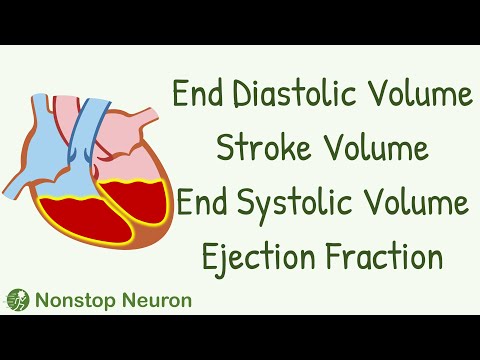 End Diastolic Volume
Stroke Volume
End Systolic Volume
Ejection Fraction

Nonstop Neuron